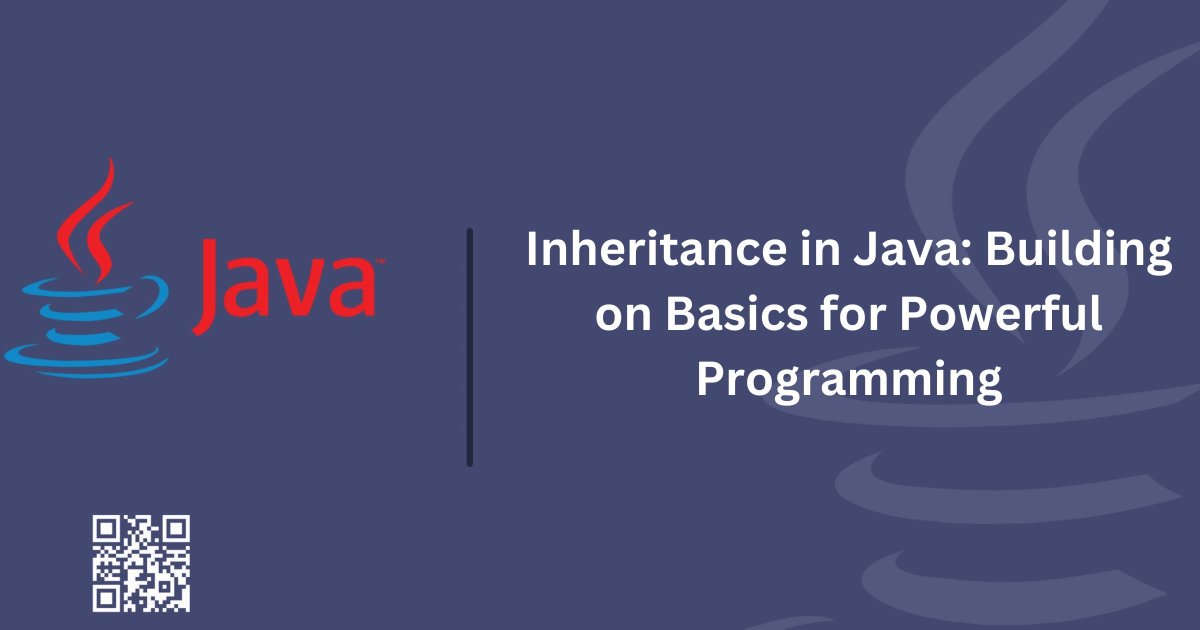 Java™

Inheritance in Java: Building on Basics for Powerful Programming